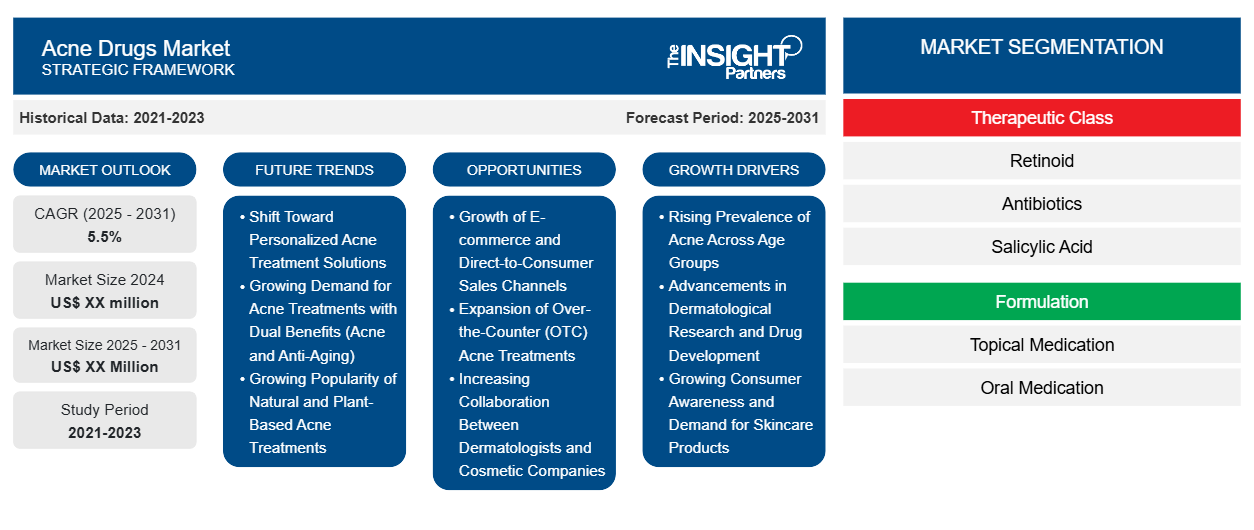 Acne Drugs Market
STRATEGIC FRAMEWORK

The INSIGHT Partners

Historical Data: 2021-2023

Forecast Period: 2025-2031

MARKET OUTLOOK

CAGR (2025 - 2031)
5.5%

Market Size 2024
US$ XX million

Market Size 2025 - 2031
US$ XX Million

Study Period
2021-2023

FUTURE TRENDS

• Shift Toward Personalized Acne Treatment Solutions
• Growing Demand for Acne Treatments with Dual Benefits (Acne and Anti-Aging)
• Growing Popularity of Natural and Plant-Based Acne Treatments

OPPORTUNITIES

• Growth of E-commerce and Direct-to-Consumer Sales Channels
• Expansion of Over-the-Counter (OTC) Acne Treatments
• Increasing Collaboration Between Dermatologists and Cosmetic Companies

GROWTH DRIVERS

• Rising Prevalence of Acne Across Age Groups
• Advancements in Dermatological Research and Drug Development
• Growing Consumer Awareness and Demand for Skincare Products

MARKET SEGMENTATION

Therapeutic Class

Retinoid

Antibiotics

Salicylic Acid

Formulation

Topical Medication

Oral Medication